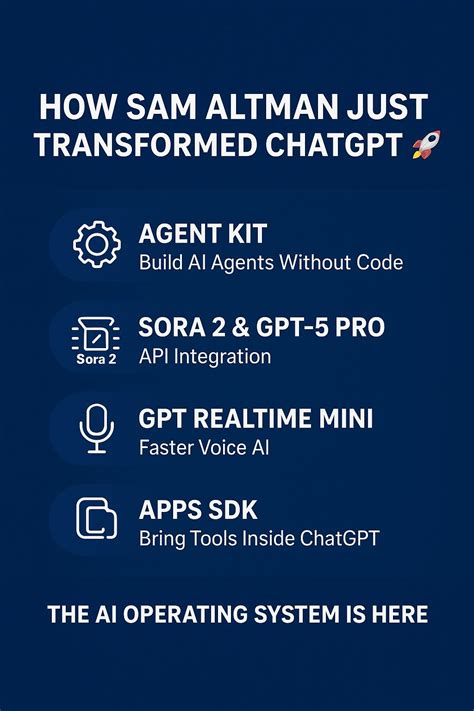 HOW SAM ALTMAN JUST TRANSFORMED CHATGPT 🚀

AGENT KIT
Build AI Agents Without Code

Sora 2
SORA 2 & GPT-5 PRO
API Integration

GPT REALTIME MINI
Faster Voice AI

APPS SDK
Bring Tools Inside ChatGPT

THE AI OPERATING SYSTEM IS HERE